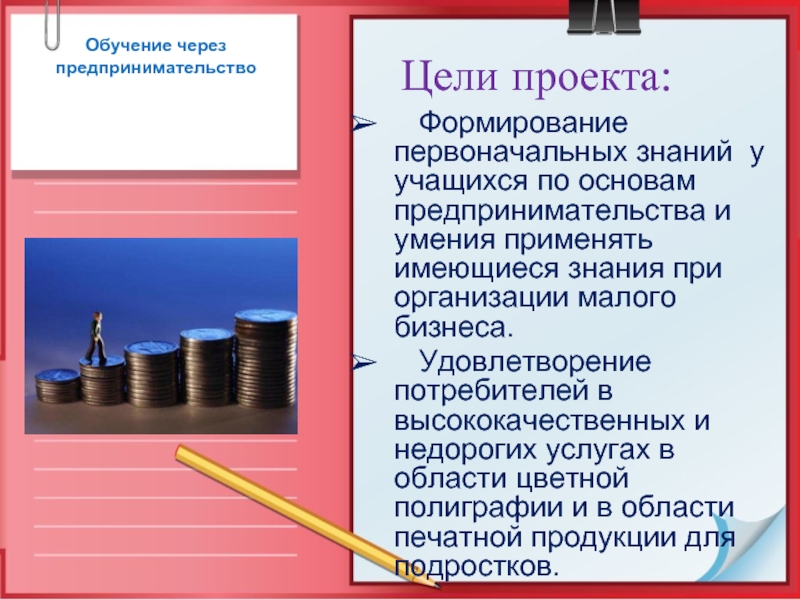 Обучение через предпринимательство

Цели проекта:

➢ Формирование первоначальных знаний у учащихся по основам предпринимательства и умения применять имеющиеся знания при организации малого бизнеса.

➢ Удовлетворение потребителей в высококачественных и недорогих услугах в области цветной полиграфии и в области печатной продукции для подростков.